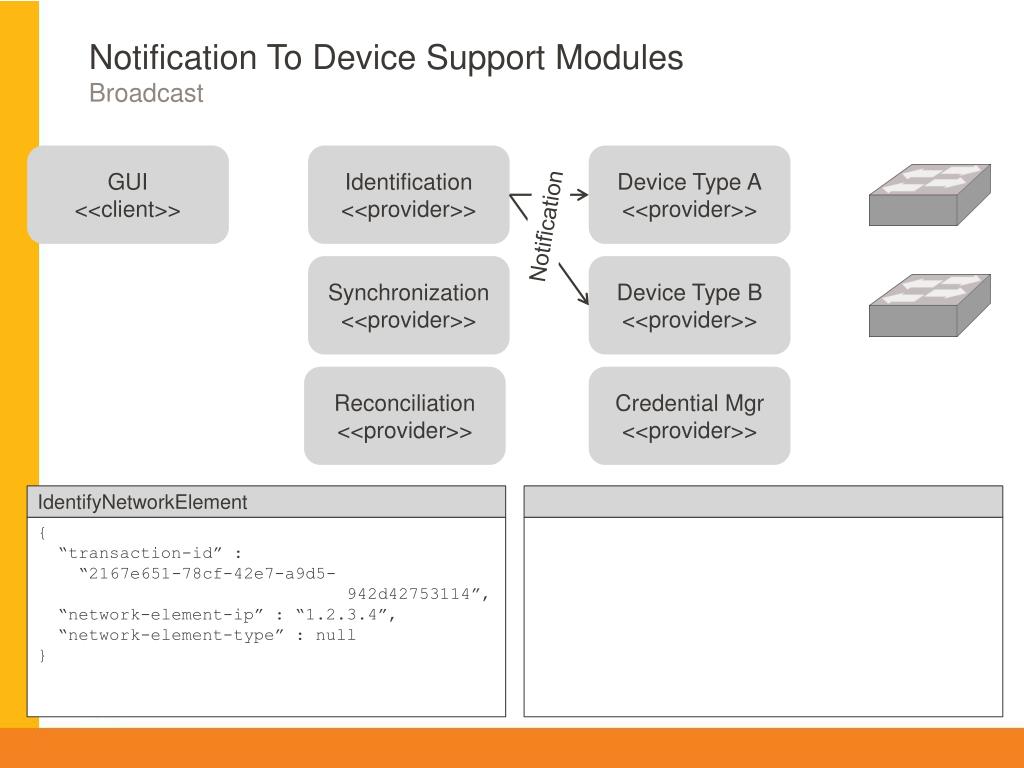 Notification To Device Support Modules
Broadcast

GUI
<<client>>

Identification
<<provider>>

Notification

Device Type A
<<provider>>

Synchronization
<<provider>>

Device Type B
<<provider>>

Reconciliation
<<provider>>

Credential Mgr
<<provider>>

IdentifyNetworkElement

{
“transaction-id” :
“2167e651-78cf-42e7-a9d5-942d42753114”,
“network-element-ip” : “1.2.3.4”,
“network-element-type” : null
}